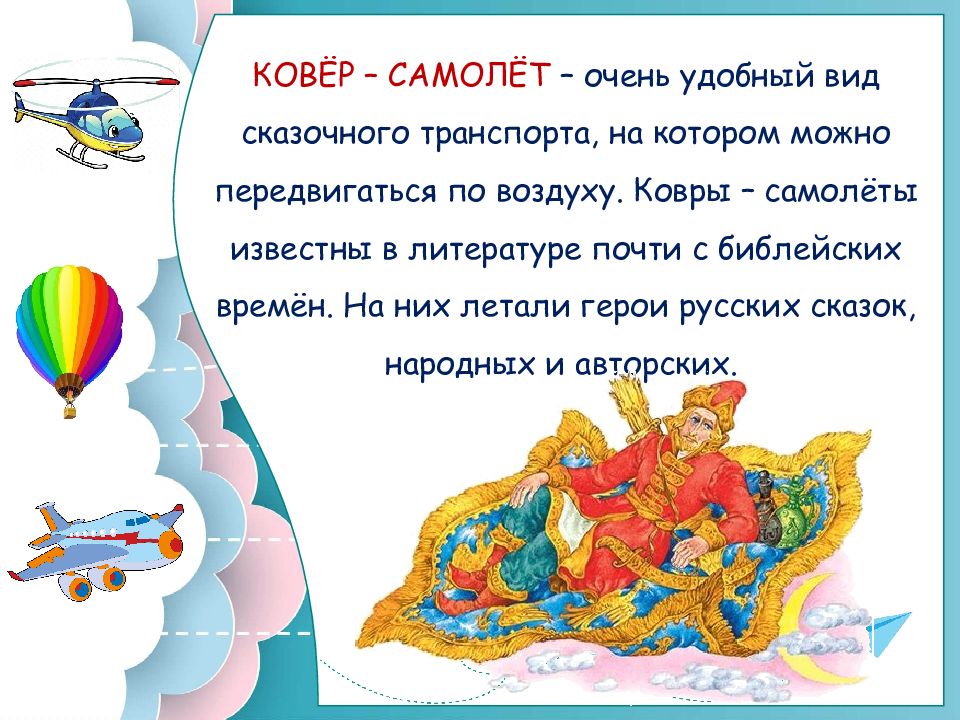 КОВЁР – САМОЛЁТ – очень удобный вид сказочного транспорта, на котором можно передвигаться по воздуху. Ковры – самолёты известны в литературе почти с библейских времён. На них летали герои русских сказок, народных и авторских.